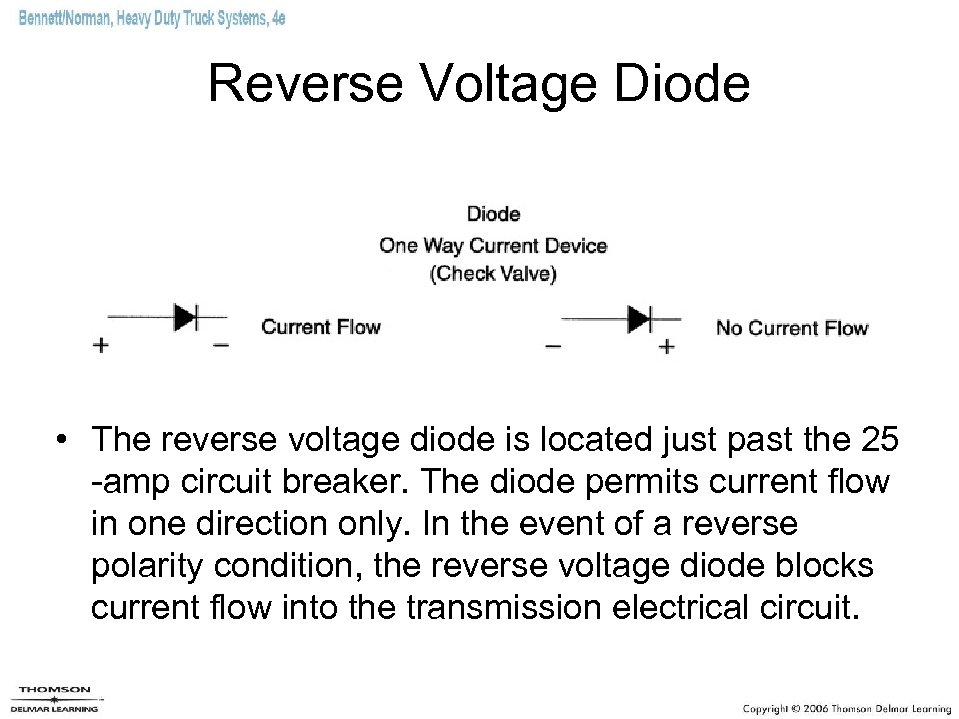 Bennett/Norman, Heavy Duty Truck Systems, 4e

Reverse Voltage Diode

Diode
One Way Current Device
(Check Valve)

+ − Current Flow

− + No Current Flow

• The reverse voltage diode is located just past the 25 -amp circuit breaker. The diode permits current flow in one direction only. In the event of a reverse polarity condition, the reverse voltage diode blocks current flow into the transmission electrical circuit.

THOMSON
DELMAR LEARNING

Copyright © 2006 Thomson Delmar Learning